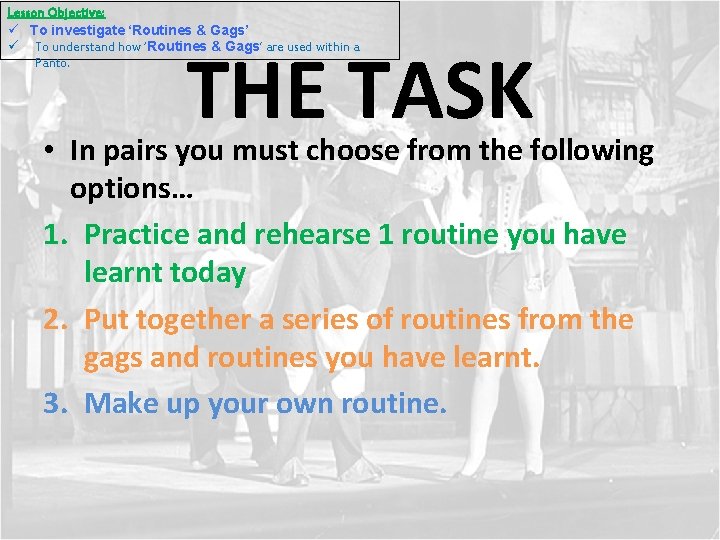 Lesson Objective:
✓ To investigate 'Routines & Gags'
✓ To understand how 'Routines & Gags' are used within a Panto.

THE TASK

• In pairs you must choose from the following options…

1. Practice and rehearse 1 routine you have learnt today
2. Put together a series of routines from the gags and routines you have learnt.
3. Make up your own routine.